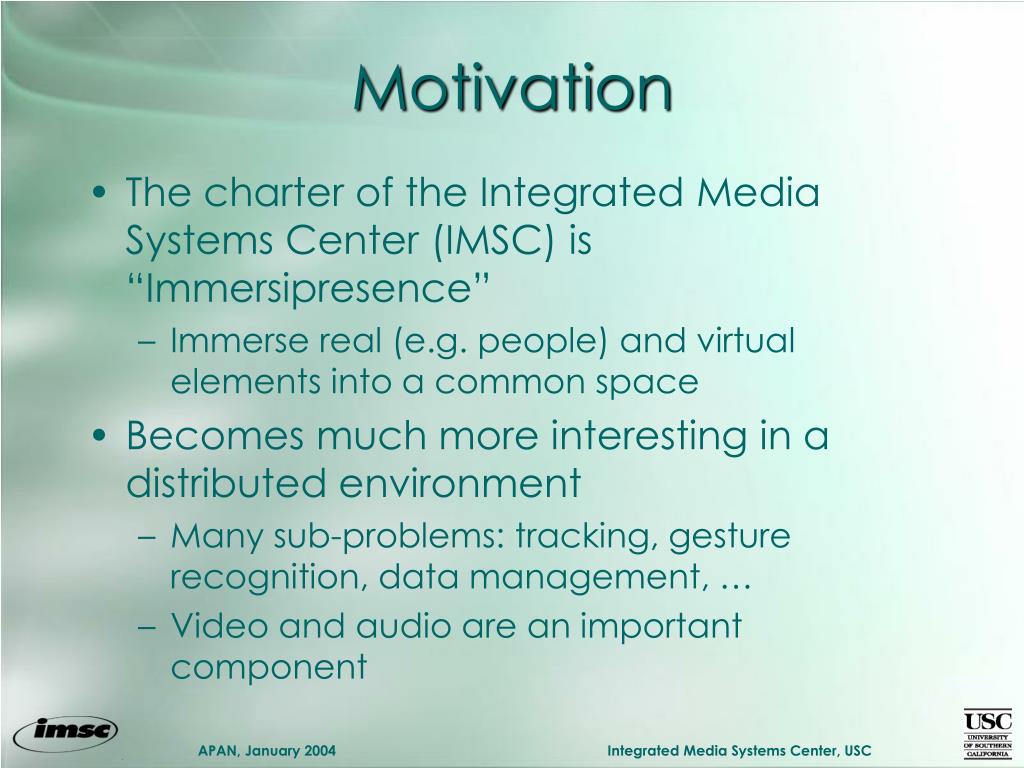 Motivation

• The charter of the Integrated Media Systems Center (IMSC) is “Immersipresence”
– Immerse real (e.g. people) and virtual elements into a common space
• Becomes much more interesting in a distributed environment
– Many sub-problems: tracking, gesture recognition, data management, …
– Video and audio are an important component

imsc

APAN, January 2004

Integrated Media Systems Center, USC

USC
UNIVERSITY OF SOUTHERN CALIFORNIA